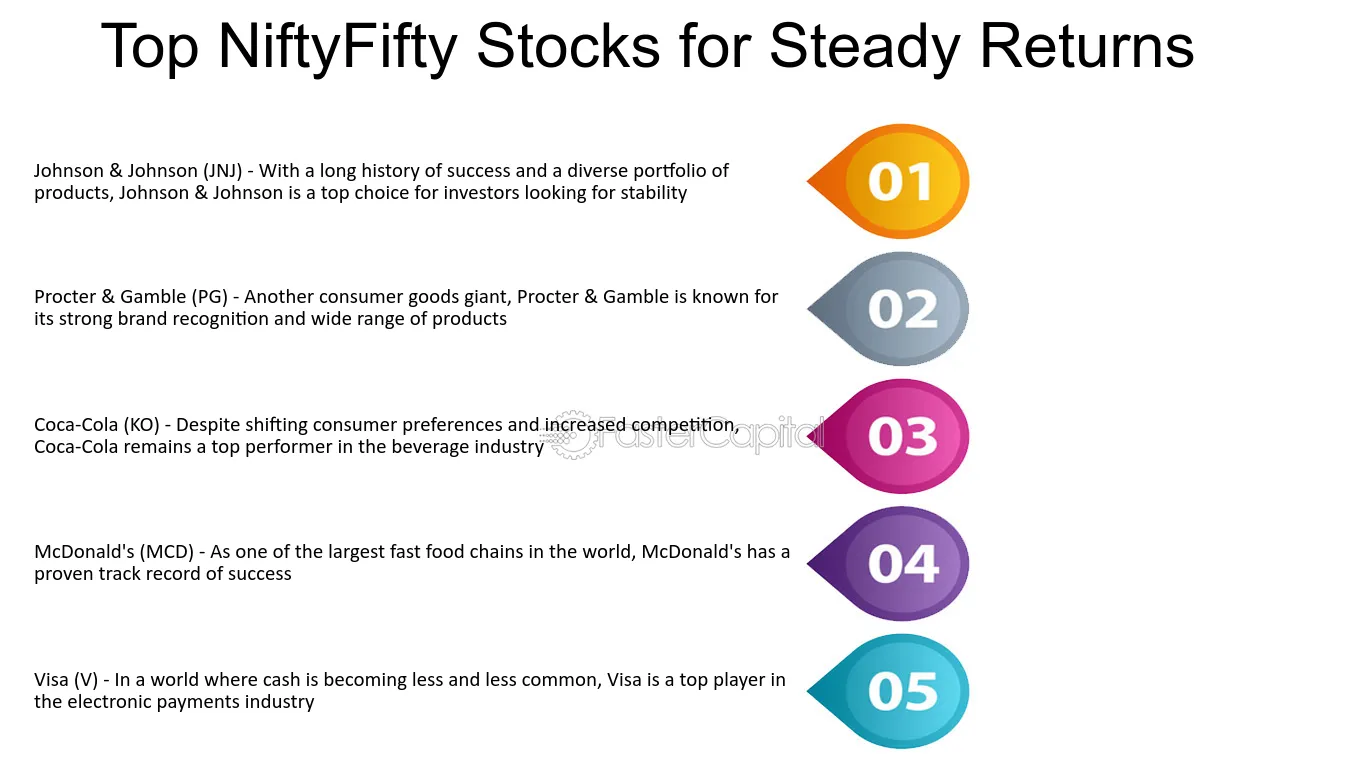 Top NiftyFifty Stocks for Steady Returns

Johnson & Johnson (JNJ) - With a long history of success and a diverse portfolio of products, Johnson & Johnson is a top choice for investors looking for stability

01

Procter & Gamble (PG) - Another consumer goods giant, Procter & Gamble is known for its strong brand recognition and wide range of products

02

Coca-Cola (KO) - Despite shifting consumer preferences and increased competition, Coca-Cola remains a top performer in the beverage industry

03

McDonald's (MCD) - As one of the largest fast food chains in the world, McDonald's has a proven track record of success

04

Visa (V) - In a world where cash is becoming less and less common, Visa is a top player in the electronic payments industry

05

FasterCapital